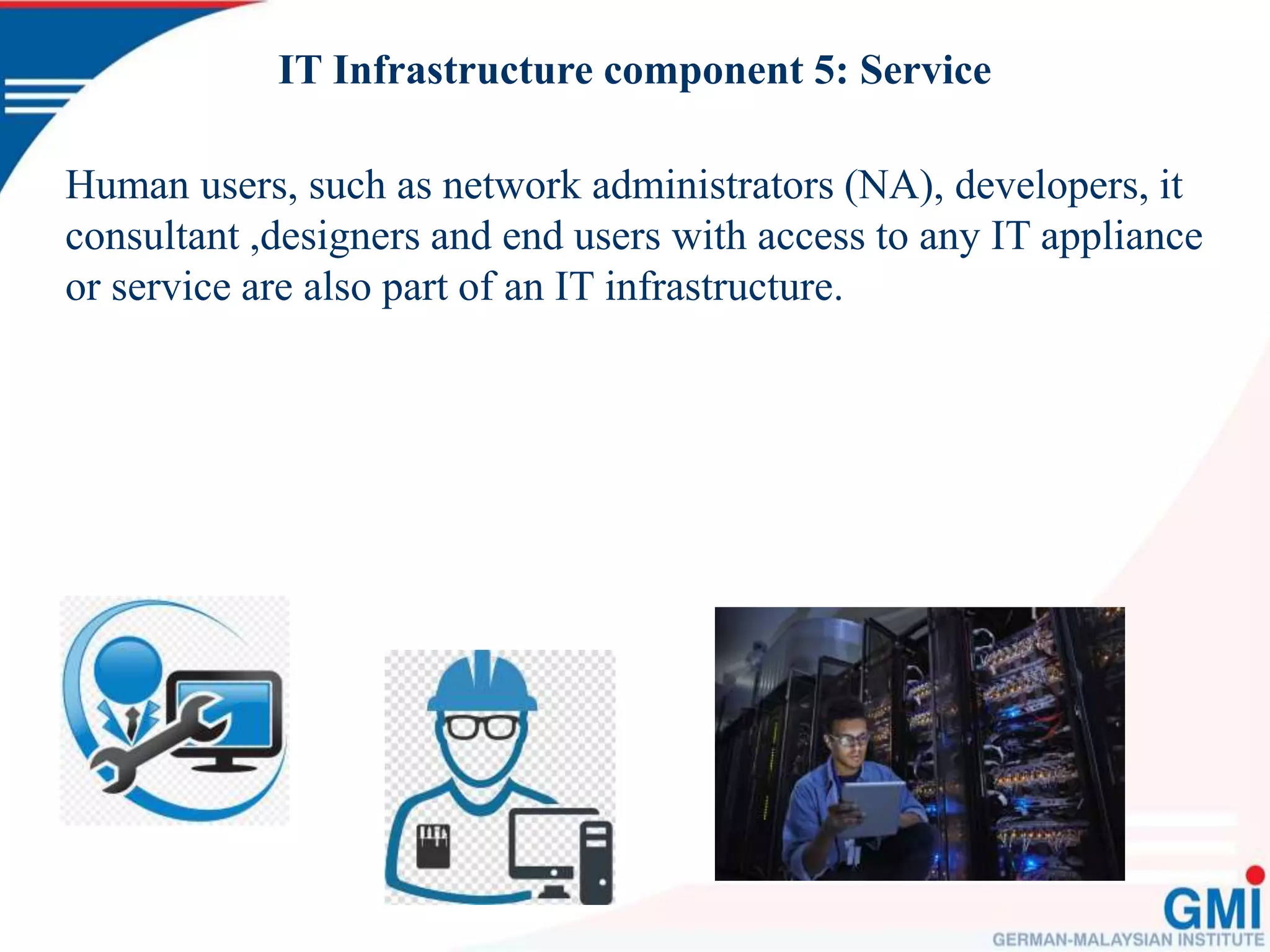 IT Infrastructure component 5: Service

Human users, such as network administrators (NA), developers, it consultant ,designers and end users with access to any IT appliance or service are also part of an IT infrastructure.

GMI
GERMAN-MALAYSIAN INSTITUTE